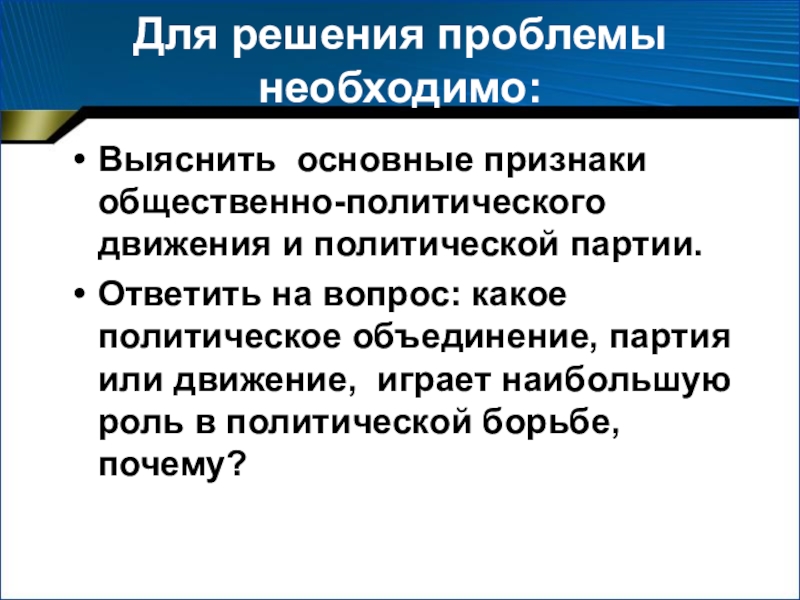 Для решения проблемы необходимо:

• Выяснить основные признаки общественно-политического движения и политической партии.

• Ответить на вопрос: какое политическое объединение, партия или движение, играет наибольшую роль в политической борьбе, почему?